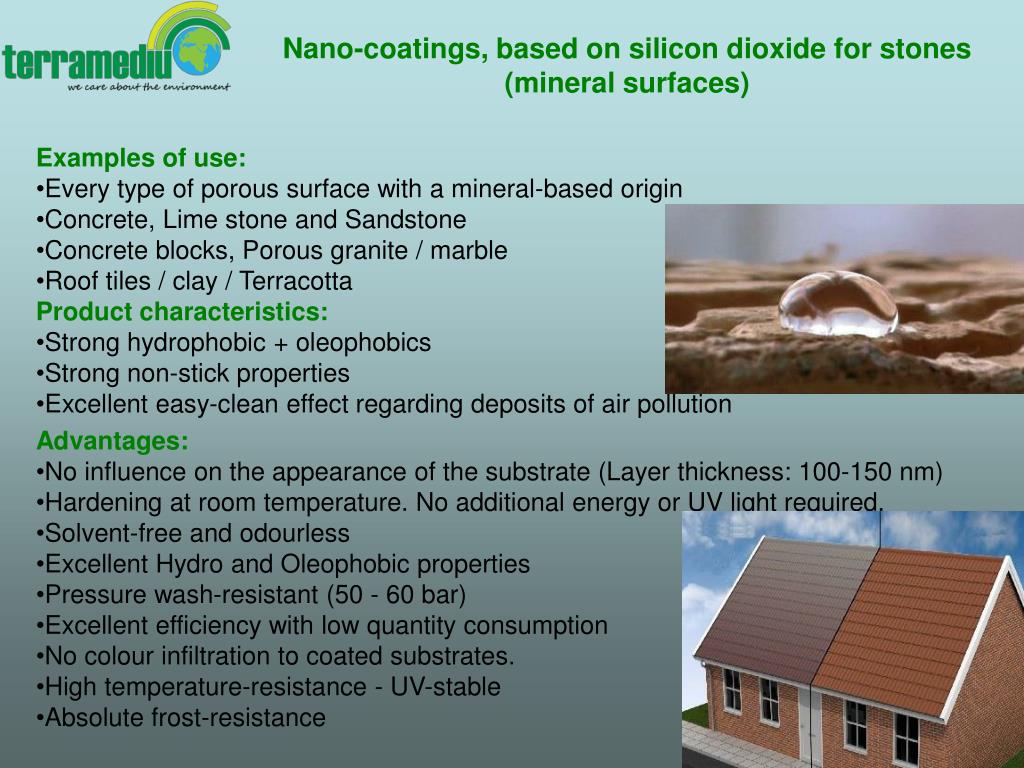 terramediu
we care about the environment

Nano-coatings, based on silicon dioxide for stones (mineral surfaces)

Examples of use:
•Every type of porous surface with a mineral-based origin
•Concrete, Lime stone and Sandstone
•Concrete blocks, Porous granite / marble
•Roof tiles / clay / Terracotta
Product characteristics:
•Strong hydrophobic + oleophobics
•Strong non-stick properties
•Excellent easy-clean effect regarding deposits of air pollution
Advantages:
•No influence on the appearance of the substrate (Layer thickness: 100-150 nm)
•Hardening at room temperature. No additional energy or UV light required.
•Solvent-free and odourless
•Excellent Hydro and Oleophobic properties
•Pressure wash-resistant (50 - 60 bar)
•Excellent efficiency with low quantity consumption
•No colour infiltration to coated substrates.
•High temperature-resistance - UV-stable
•Absolute frost-resistance